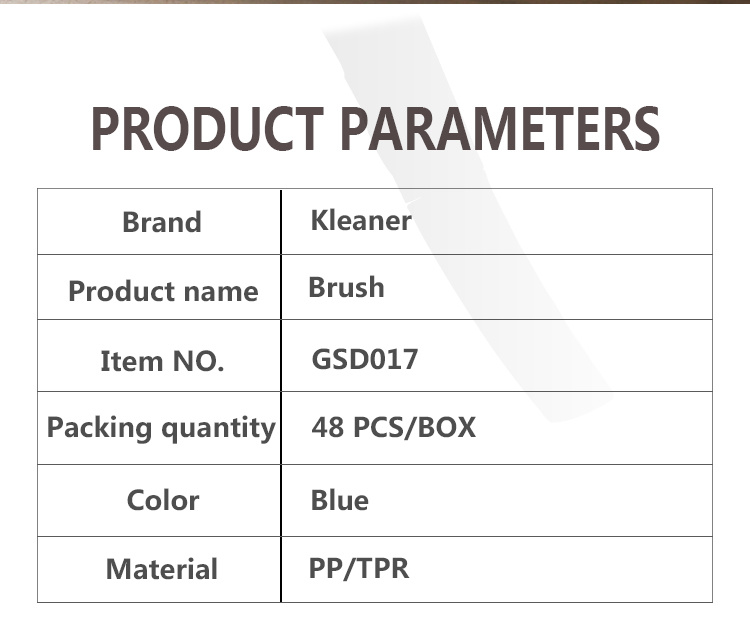 PRODUCT PARAMETERS

| Brand | Kleaner |
|---|---|
| Product name | Brush |
| Item NO. | GSD017 |
| Packing quantity | 48 PCS/BOX |
| Color | Blue |
| Material | PP/TPR |